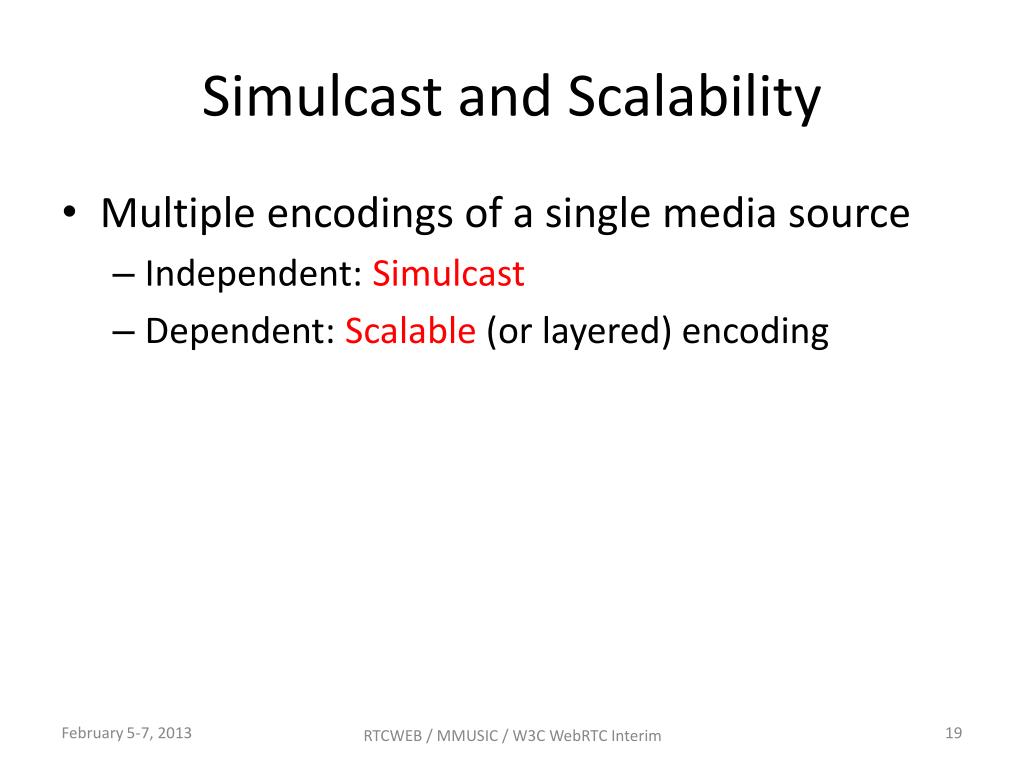 Simulcast and Scalability

• Multiple encodings of a single media source
– Independent: Simulcast
– Dependent: Scalable (or layered) encoding

February 5-7, 2013

RTCWEB / MMUSIC / W3C WebRTC Interim

19